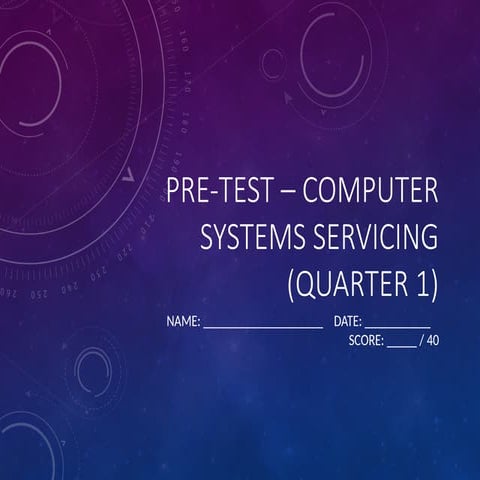 PRE-TEST – COMPUTER SYSTEMS SERVICING (QUARTER 1)

NAME: ____________________ DATE: ___________

SCORE: _____ / 40